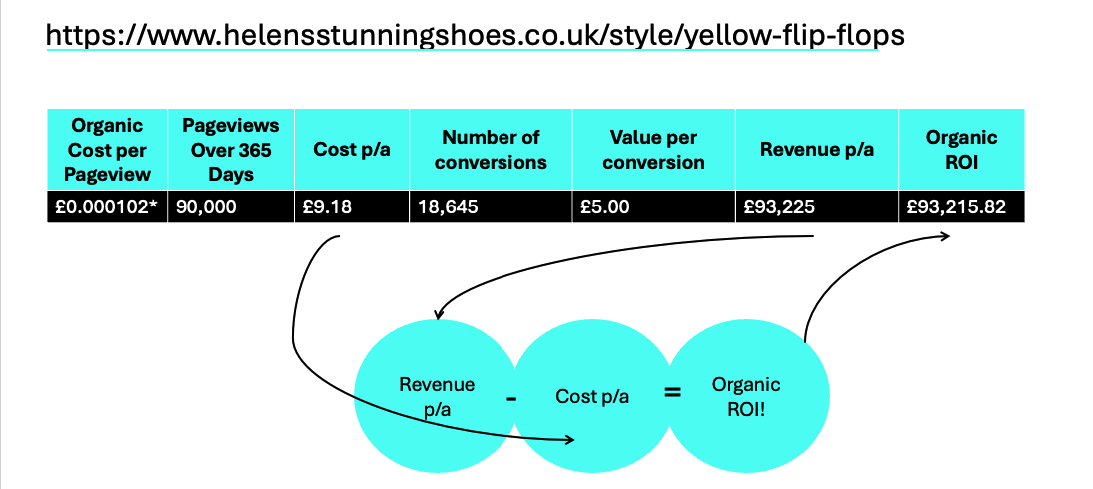 https://www.helensstunningshoes.co.uk/style/yellow-flip-flops

| Organic Cost per Pageview | Pageviews Over 365 Days | Cost p/a | Number of conversions | Value per conversion | Revenue p/a | Organic ROI |
|---|---|---|---|---|---|---|
| £0.000102* | 90,000 | £9.18 | 18,645 | £5.00 | £93,225 | £93,215.82 |

Revenue p/a - Cost p/a = Organic ROI!